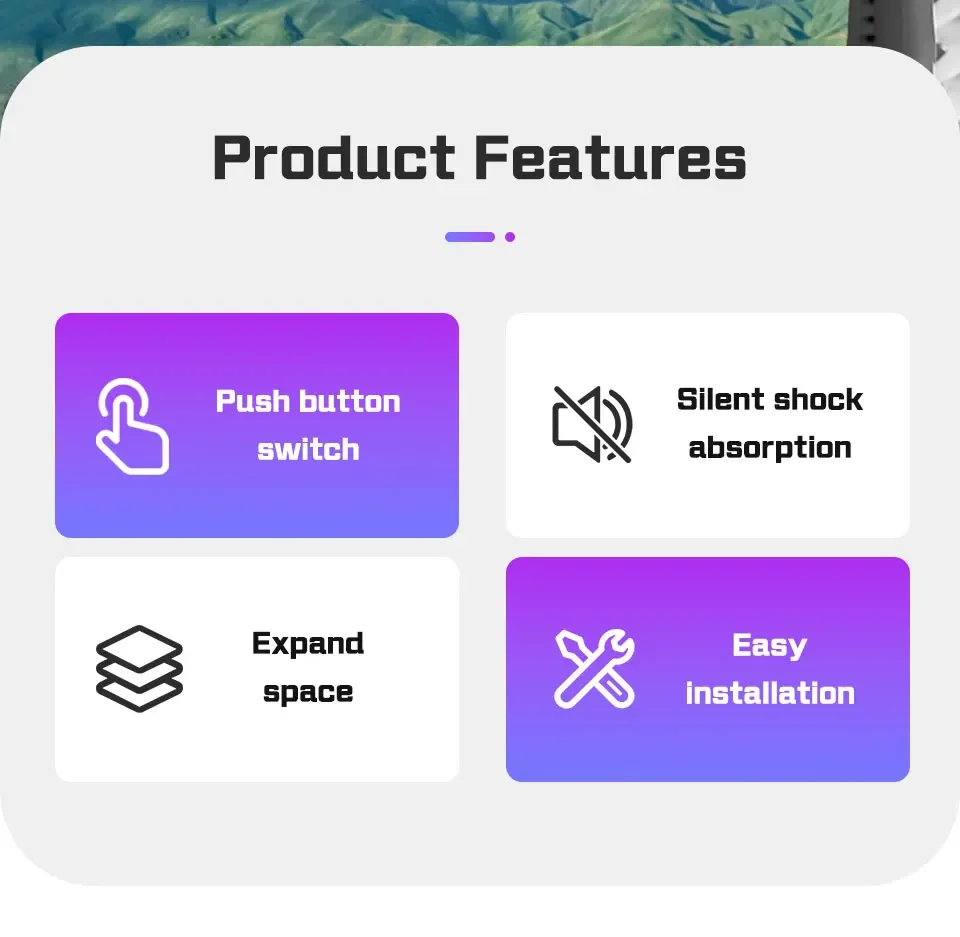 Product Features

Push button switch

Silent shock absorption

Expand space

Easy installation